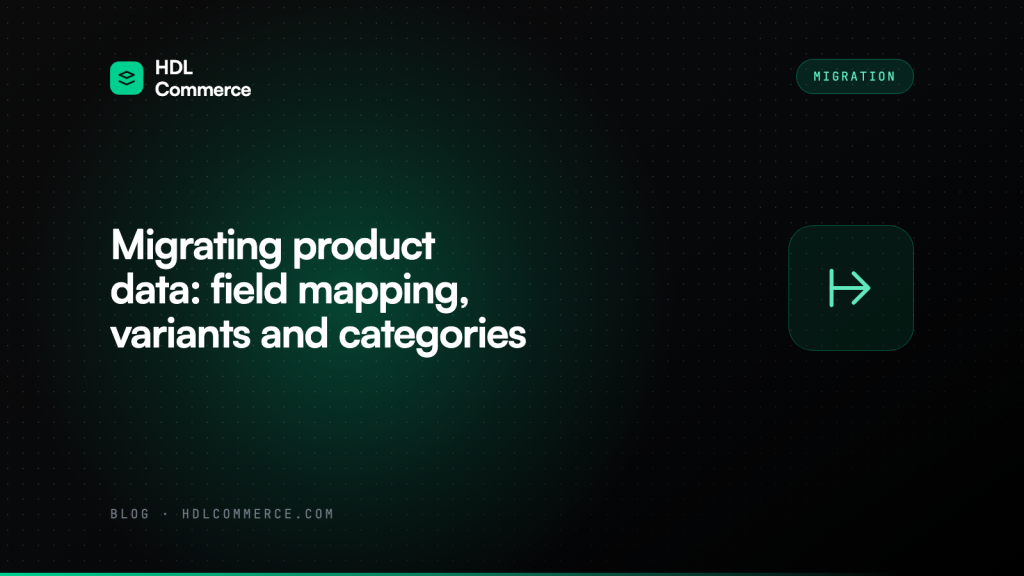 HDL Commerce

MIGRATION

Migrating product data: field mapping, variants and categories

BLOG · HDLCOMMERCE.COM